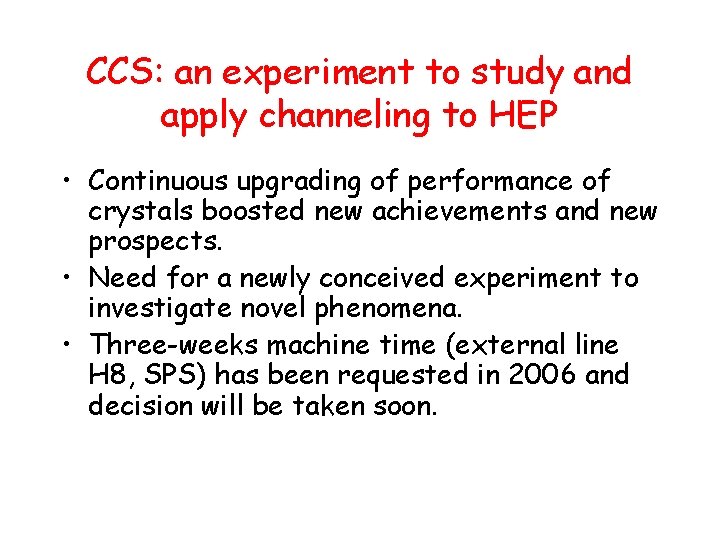 CCS: an experiment to study and apply channeling to HEP

• Continuous upgrading of performance of crystals boosted new achievements and new prospects.
• Need for a newly conceived experiment to investigate novel phenomena.
• Three-weeks machine time (external line H8, SPS) has been requested in 2006 and decision will be taken soon.